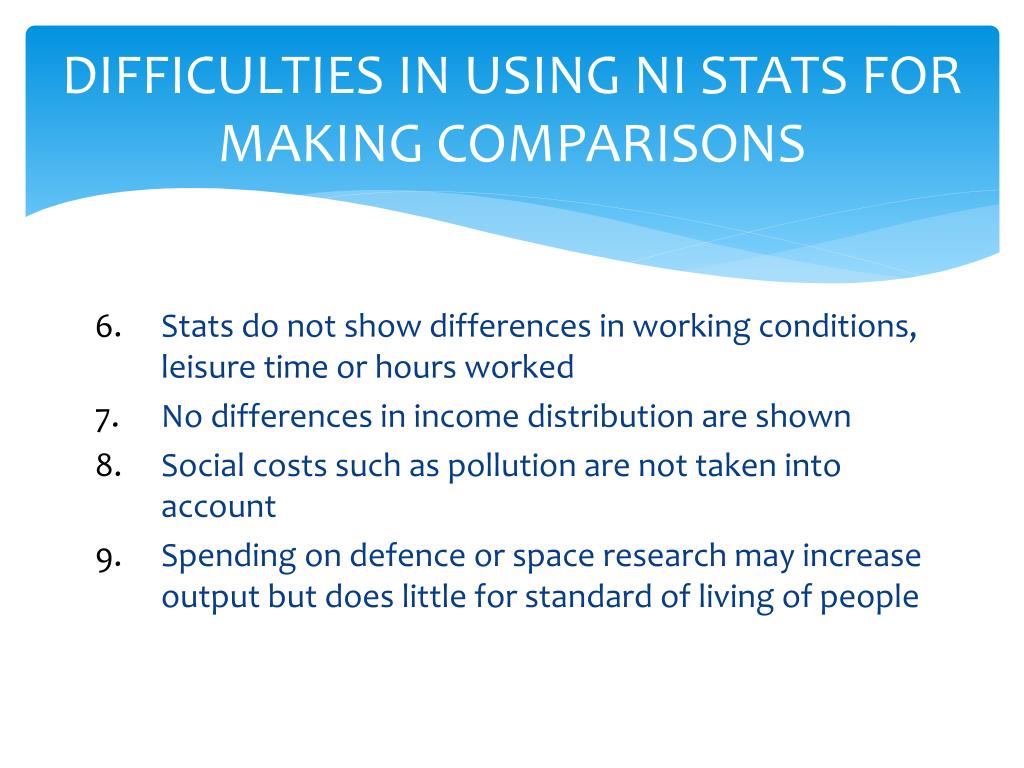 DIFFICULTIES IN USING NI STATS FOR MAKING COMPARISONS

6. Stats do not show differences in working conditions, leisure time or hours worked
7. No differences in income distribution are shown
8. Social costs such as pollution are not taken into account
9. Spending on defence or space research may increase output but does little for standard of living of people